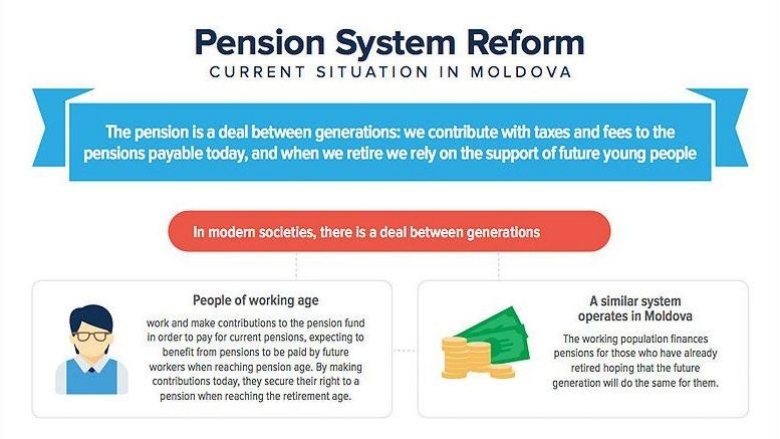 Pension System Reform

CURRENT SITUATION IN MOLDOVA

The pension is a deal between generations: we contribute with taxes and fees to the pensions payable today, and when we retire we rely on the support of future young people

In modern societies, there is a deal between generations

People of working age

work and make contributions to the pension fund in order to pay for current pensions, expecting to benefit from pensions to be paid by future workers when reaching pension age. By making contributions today, they secure their right to a pension when reaching the retirement age.

A similar system operates in Moldova

The working population finances pensions for those who have already retired hoping that the future generation will do the same for them.